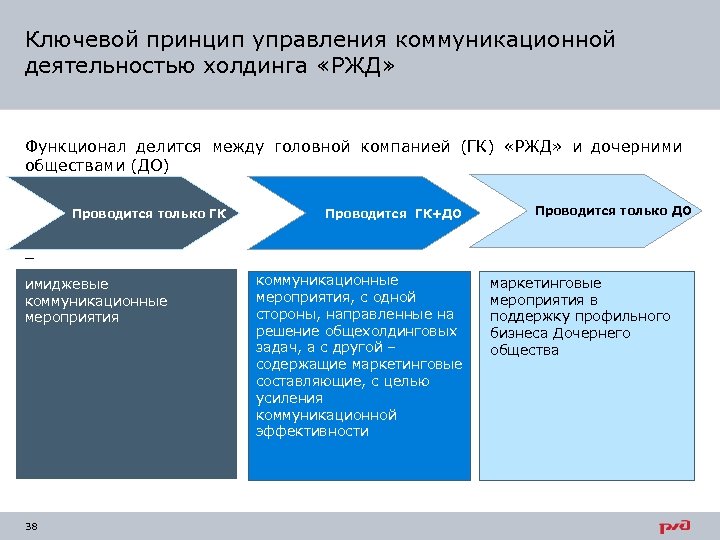 Ключевой принцип управления коммуникационной деятельностью холдинга «РЖД»

Функционал делится между головной компанией (ГК) «РЖД» и дочерними обществами (ДО)

Проводится только ГК

Проводится ГК+ДО

Проводится только ДО

–

имиджевые коммуникационные мероприятия

коммуникационные мероприятия, с одной стороны, направленные на решение общехолдинговых задач, а с другой – содержащие маркетинговые составляющие, с целью усиления коммуникационной эффективности

маркетинговые мероприятия в поддержку профильного бизнеса Дочернего общества

38

РЖД